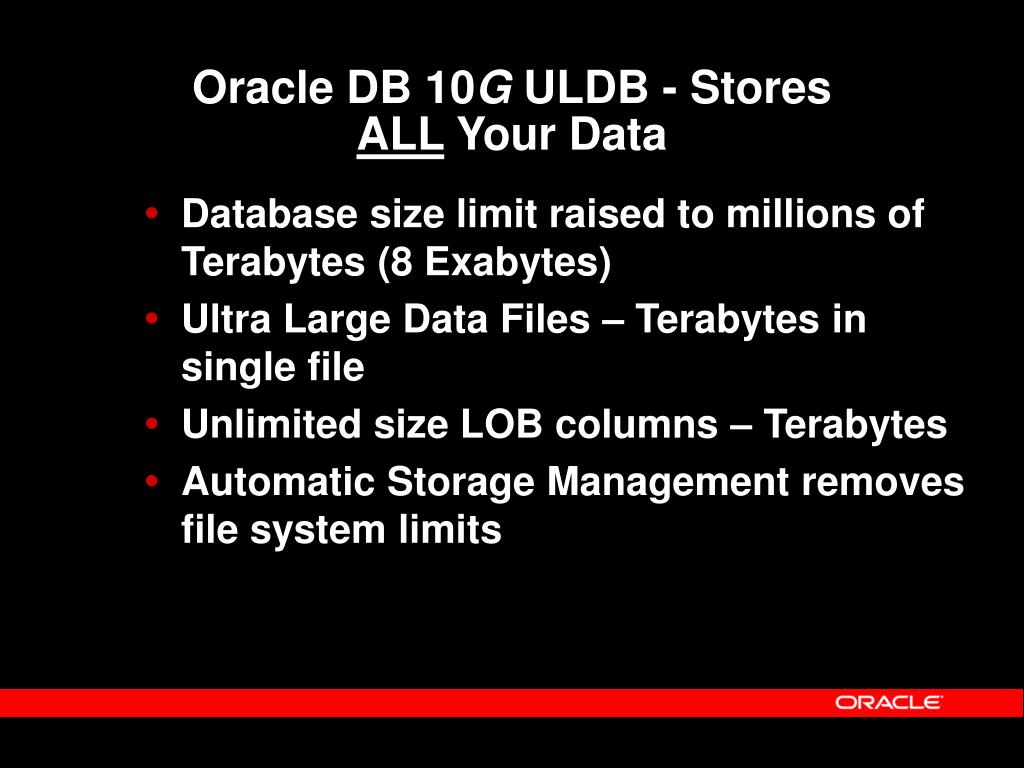 Oracle DB 10G ULDB - Stores ALL Your Data

• Database size limit raised to millions of Terabytes (8 Exabytes)
• Ultra Large Data Files – Terabytes in single file
• Unlimited size LOB columns – Terabytes
• Automatic Storage Management removes file system limits

ORACLE